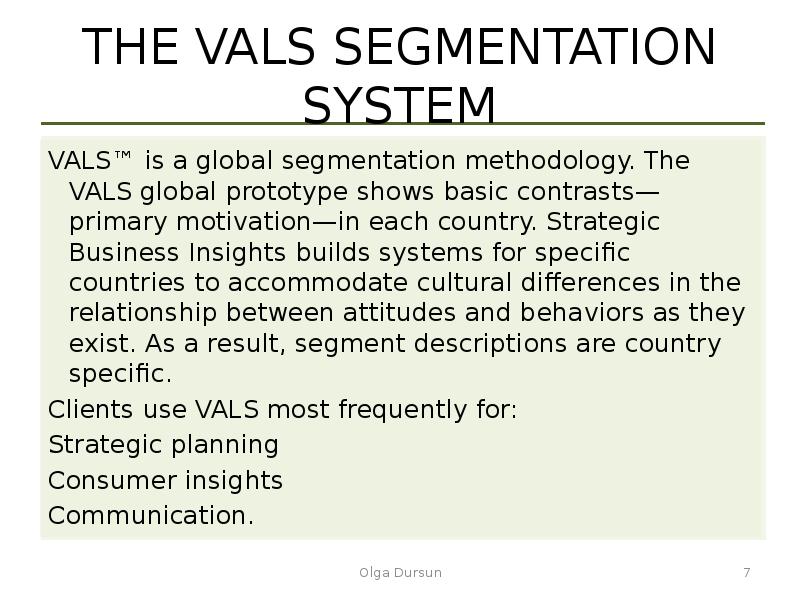 THE VALS SEGMENTATION SYSTEM

VALS™ is a global segmentation methodology. The VALS global prototype shows basic contrasts—primary motivation—in each country. Strategic Business Insights builds systems for specific countries to accommodate cultural differences in the relationship between attitudes and behaviors as they exist. As a result, segment descriptions are country specific.

Clients use VALS most frequently for:

Strategic planning

Consumer insights

Communication.

Olga Dursun

7